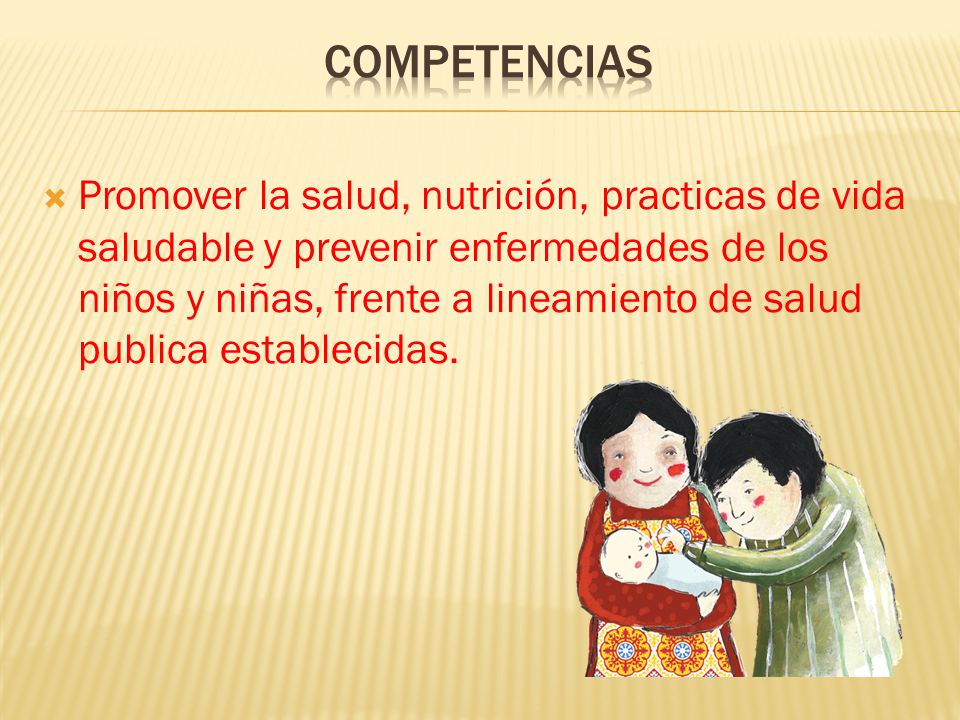 COMPETENCIAS

Promover la salud, nutrición, practicas de vida saludable y prevenir enfermedades de los niños y niñas, frente a lineamiento de salud publica establecidas.